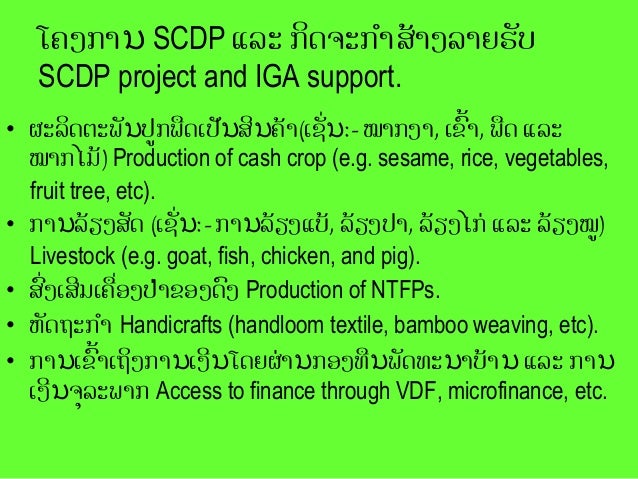 ໂຄງການ SCDP ແລະ ກິດຈະກຳສ້າງລາຍຮັບ
SCDP project and IGA support.

• ຜະລິດຕະພັນປູກພືດເປັນສິນຄ້າ(ເຊັ່ນ:- ໝາກງາ, ເຂົ້າ, ພືດ ແລະ ໝາກໄມ້) Production of cash crop (e.g. sesame, rice, vegetables, fruit tree, etc).
• ການລ້ຽງສັດ (ເຊັ່ນ:- ການລ້ຽງແບ້, ລ້ຽງປາ, ລ້ຽງໄກ່ ແລະ ລ້ຽງໝູ) Livestock (e.g. goat, fish, chicken, and pig).
• ສົ່ງເສີມເຄື່ອງປ່າຂອງດົງ Production of NTFPs.
• ຫັດຖະກຳ Handicrafts (handloom textile, bamboo weaving, etc).
• ການເຂົ້າເຖິງການເງິນໂດຍຜ່ານກອງທຶນພັດທະນາບ້ານ ແລະ ການເງິນຈຸລະພາກ Access to finance through VDF, microfinance, etc.